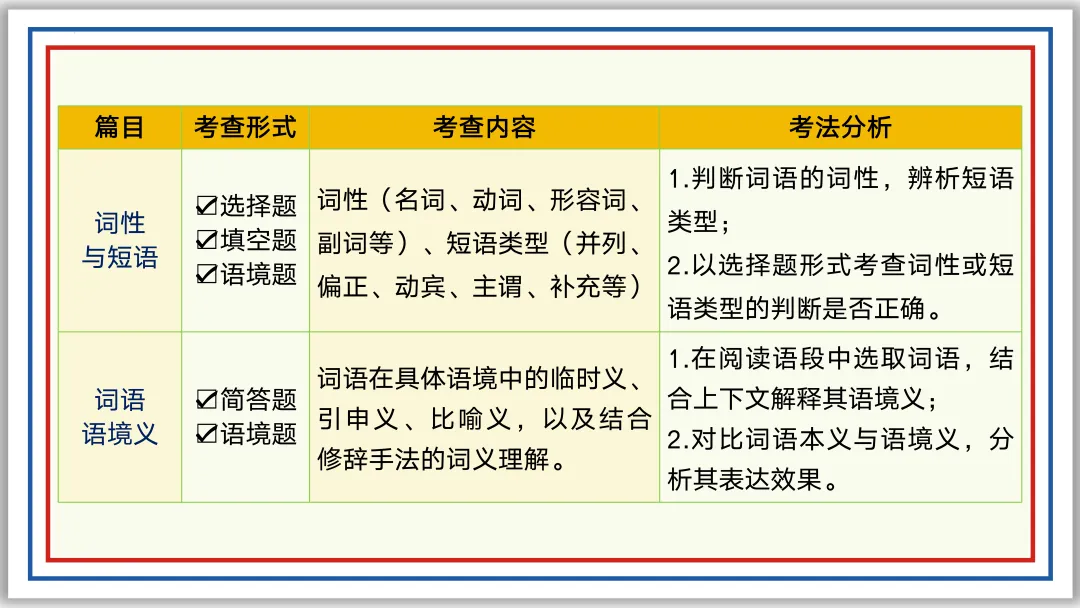 | 篇目 | 考查形式 | 考查内容 | 考法分析 |
|---|---|---|---|
| 词性与短语 | ☑选择题 ☑填空题 ☑语境题 | 词性（名词、动词、形容词、副词等）、短语类型（并列、偏正、动宾、主谓、补充等） | 1.判断词语的词性，辨析短语类型；2.以选择题形式考查词性或短语类型的判断是否正确。 |
| 词语语境义 | ☑简答题 ☑语境题 | 词语在具体语境中的临时义、引申义、比喻义，以及结合修辞手法的词义理解。 | 1.在阅读语段中选取词语，结合上下文解释其语境义；2.对比词语本义与语境义，分析其表达效果。 |